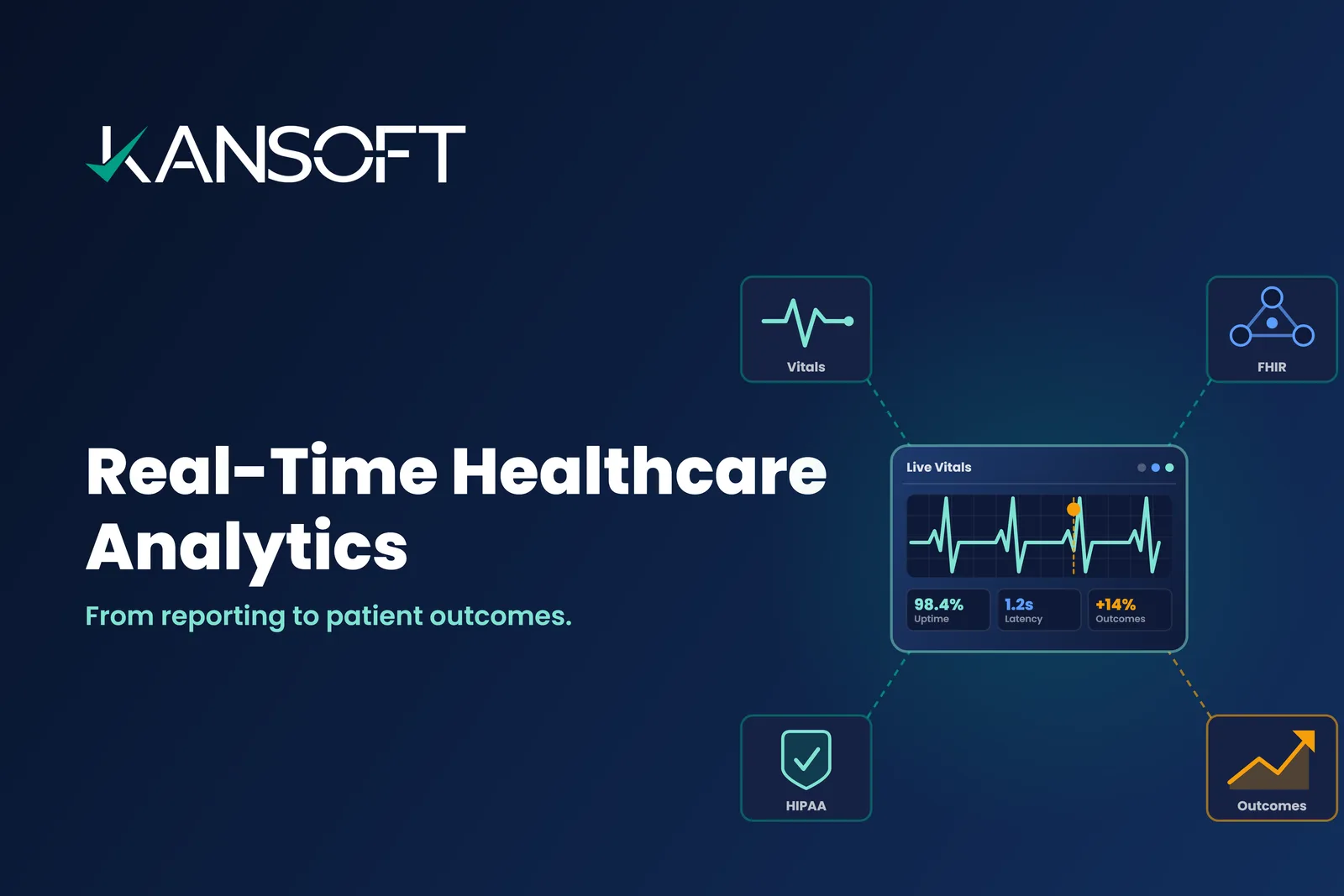 KANSOFT

Real-Time Healthcare Analytics

From reporting to patient outcomes.

Vitals

FHIR

Live Vitals

98.4%
Uptime

1.2s
Latency

+14%
Outcomes

HIPAA

Outcomes